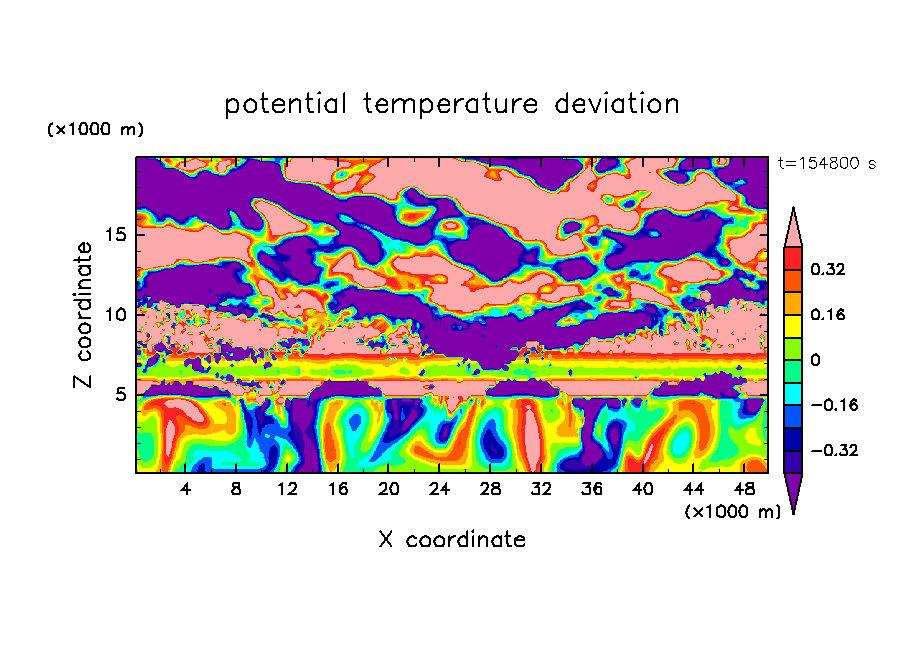 potential temperature deviation

(×1000 m)

t=154800 s

Z coordinate

15
10
5

0.32
0.16
0
−0.16
−0.32

4 8 12 16 20 24 28 32 36 40 44 48
(×1000 m)

X coordinate